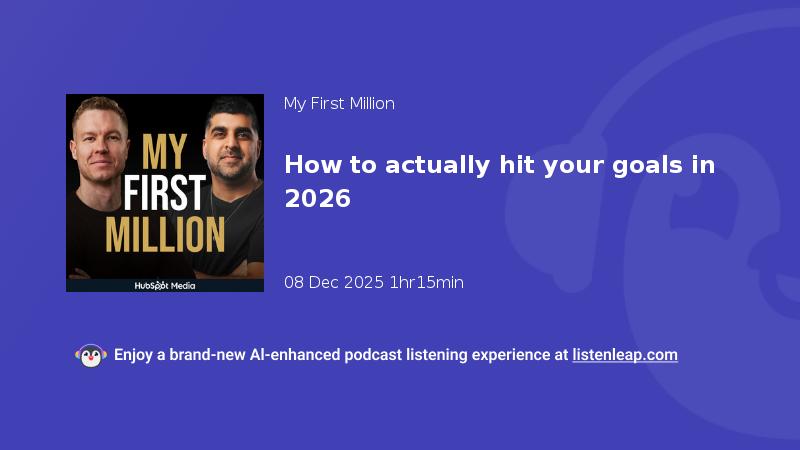 MY FIRST MILLION

HubSpot Media

My First Million

How to actually hit your goals in 2026

08 Dec 2025 1hr15min

Enjoy a brand-new AI-enhanced podcast listening experience at listenleap.com